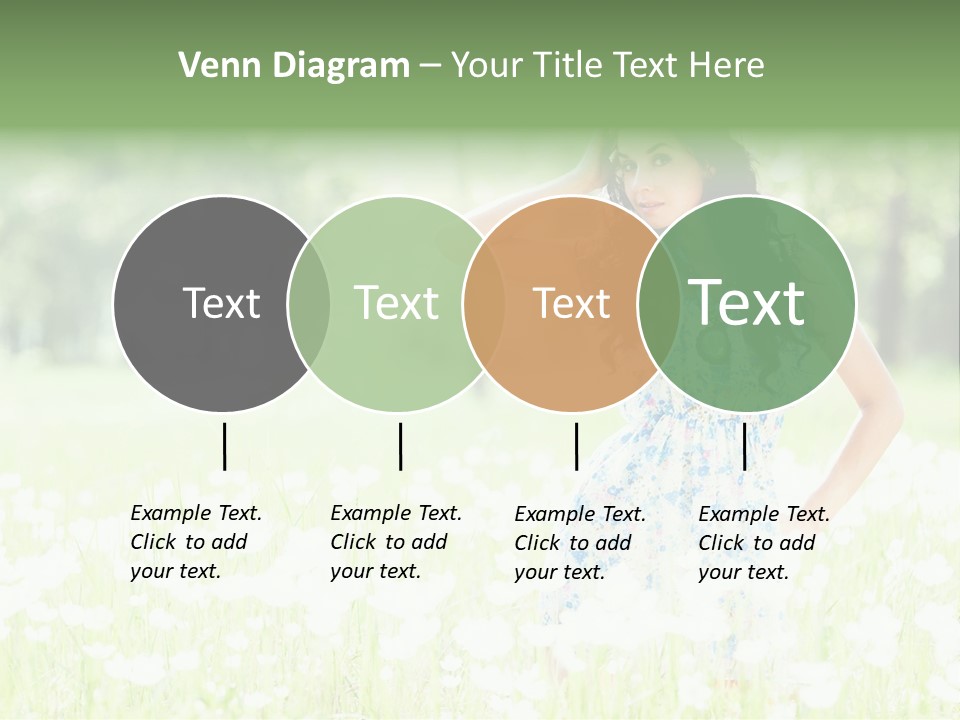 Venn Diagram – Your Title Text Here

Text

Text

Text

Text

Example Text. Click to add your text.

Example Text. Click to add your text.

Example Text. Click to add your text.

Example Text. Click to add your text.